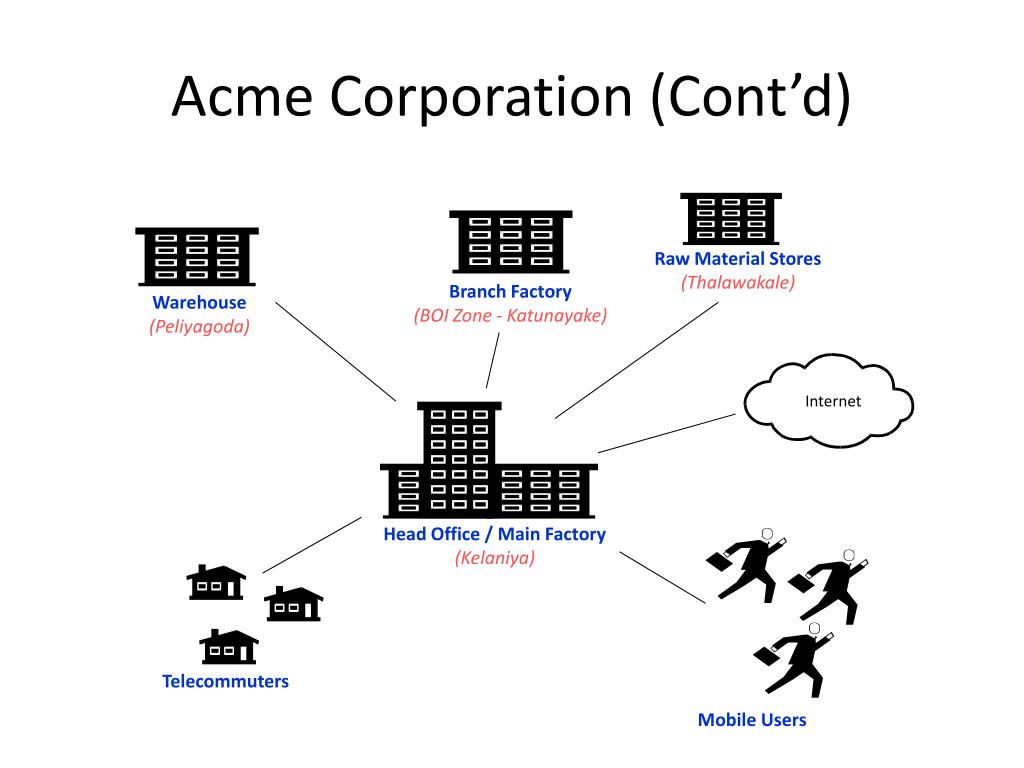 Acme Corporation (Cont’d)

Warehouse
(Peliyagoda)

Branch Factory
(BOI Zone - Katunayake)

Raw Material Stores
(Thalawakale)

Internet

Head Office / Main Factory
(Kelaniya)

Telecommuters

Mobile Users